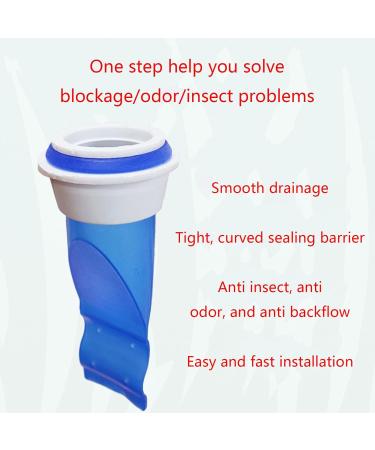 One step help you solve blockage/odor/insect problems

Smooth drainage

Tight, curved sealing barrier

Anti insect, anti odor, and anti backflow

Easy and fast installation